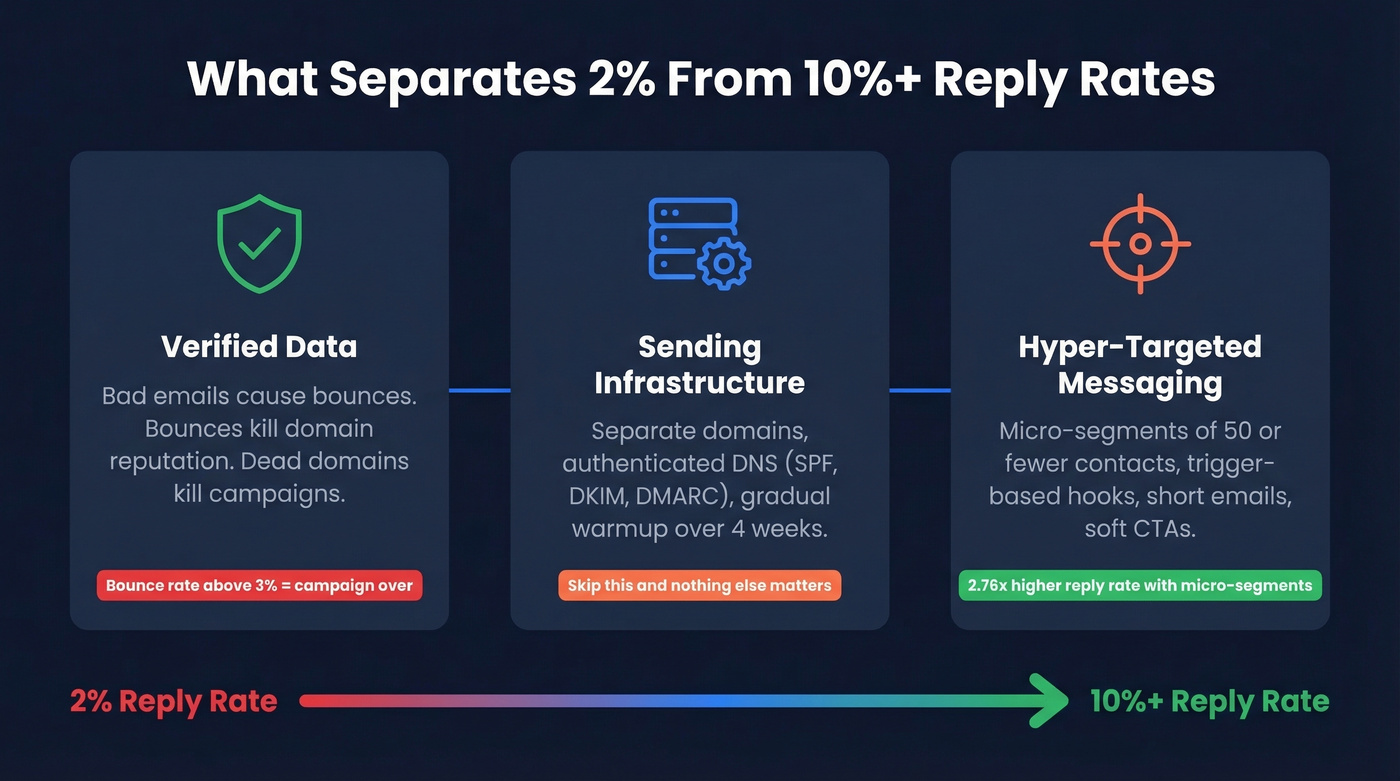 What Separates 2% From 10%+ Reply Rates

Verified Data

Bad emails cause bounces. Bounces kill domain reputation. Dead domains kill campaigns.

Bounce rate above 3% = campaign over

Sending Infrastructure

Separate domains, authenticated DNS (SPF, DKIM, DMARC), gradual warmup over 4 weeks.

Skip this and nothing else matters

Hyper-Targeted Messaging

Micro-segments of 50 or fewer contacts, trigger-based hooks, short emails, soft CTAs.

2.76x higher reply rate with micro-segments

2% Reply Rate

10%+ Reply Rate